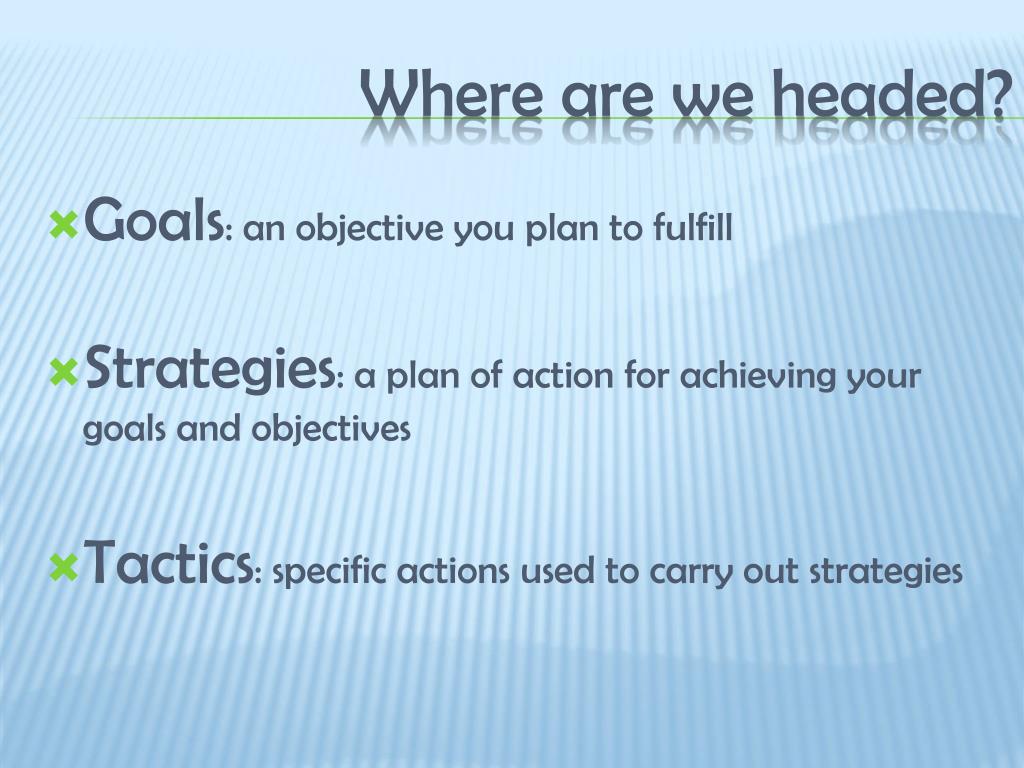 Where are we headed?

Goals: an objective you plan to fulfill

Strategies: a plan of action for achieving your goals and objectives

Tactics: specific actions used to carry out strategies